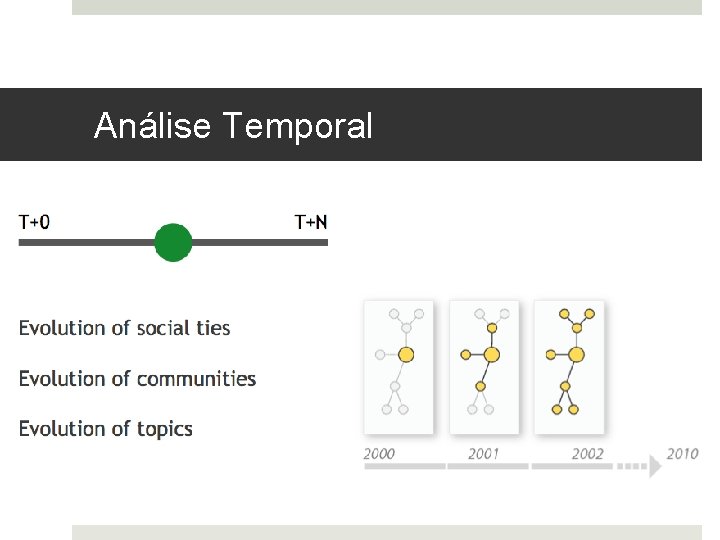 Análise Temporal

T+0

T+N

Evolution of social ties

Evolution of communities

Evolution of topics

2000

2001

2002

2010